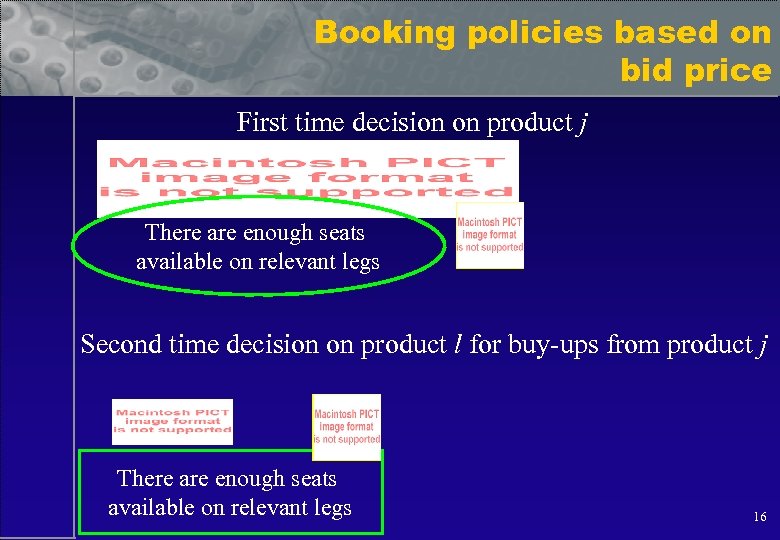 Booking policies based on bid price

First time decision on product $j$

Macintosh PICT image format is not supported

There are enough seats available on relevant legs

Macintosh PICT image format is not supported

Second time decision on product $l$ for buy-ups from product $j$

Macintosh PICT image format is not supported

Macintosh PICT image format is not supported

There are enough seats available on relevant legs

16